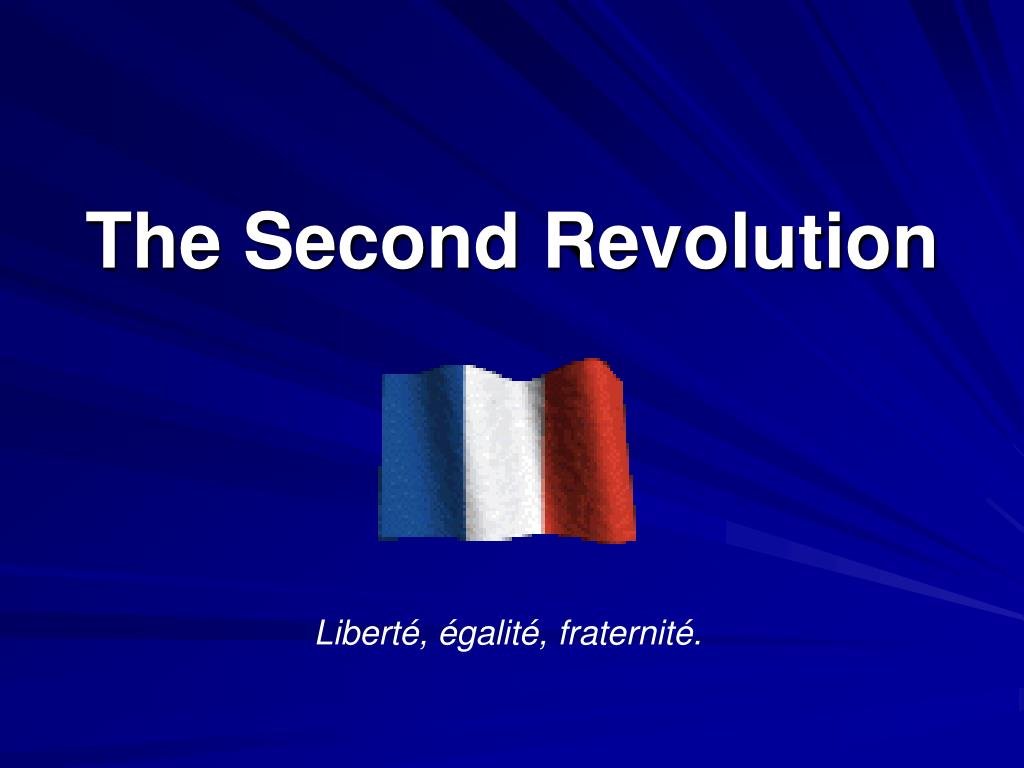 The Second Revolution

Liberté, égalité, fraternité.